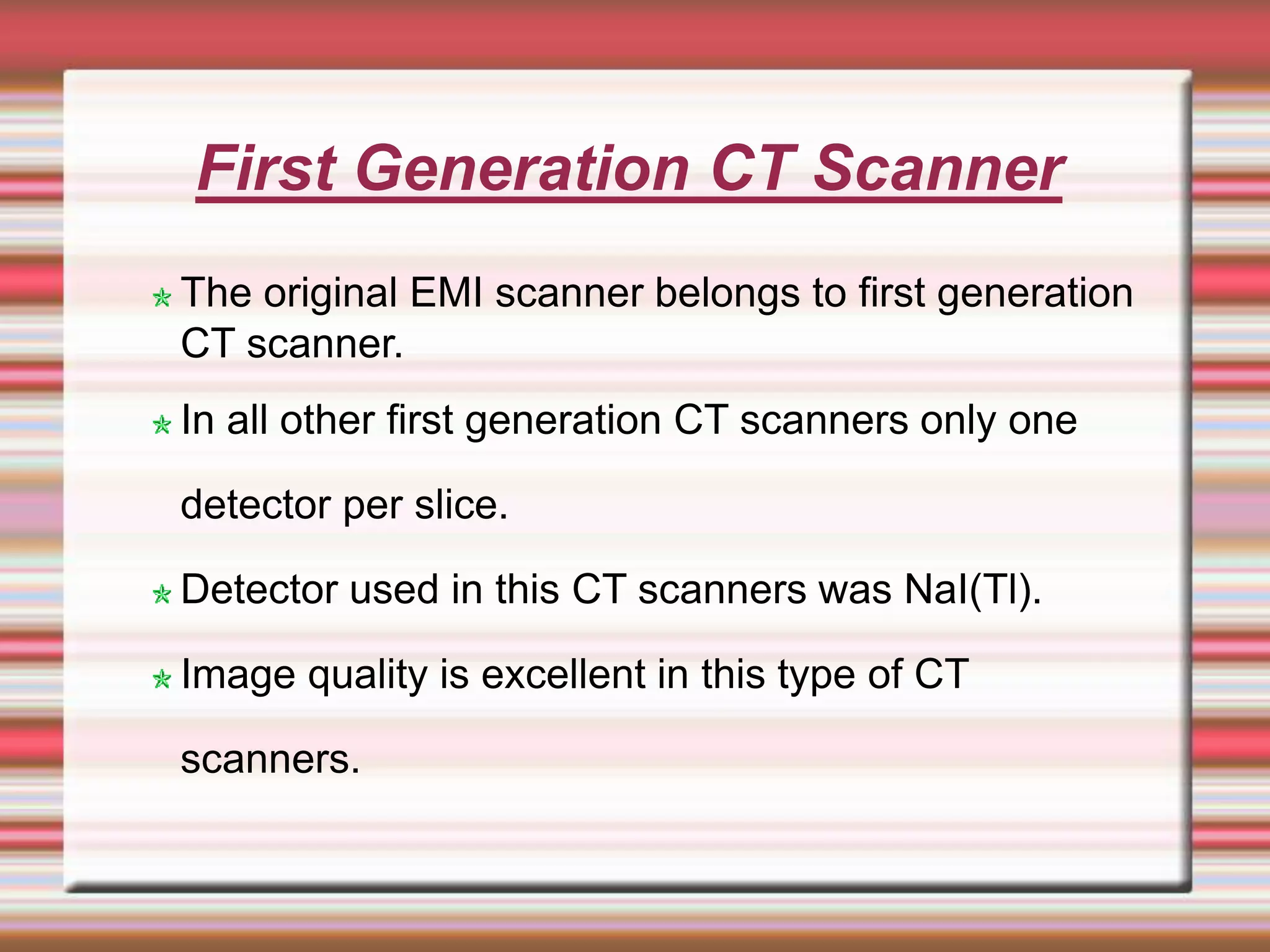 First Generation CT Scanner

The original EMI scanner belongs to first generation CT scanner.

In all other first generation CT scanners only one detector per slice.

Detector used in this CT scanners was NaI(Tl).

Image quality is excellent in this type of CT scanners.